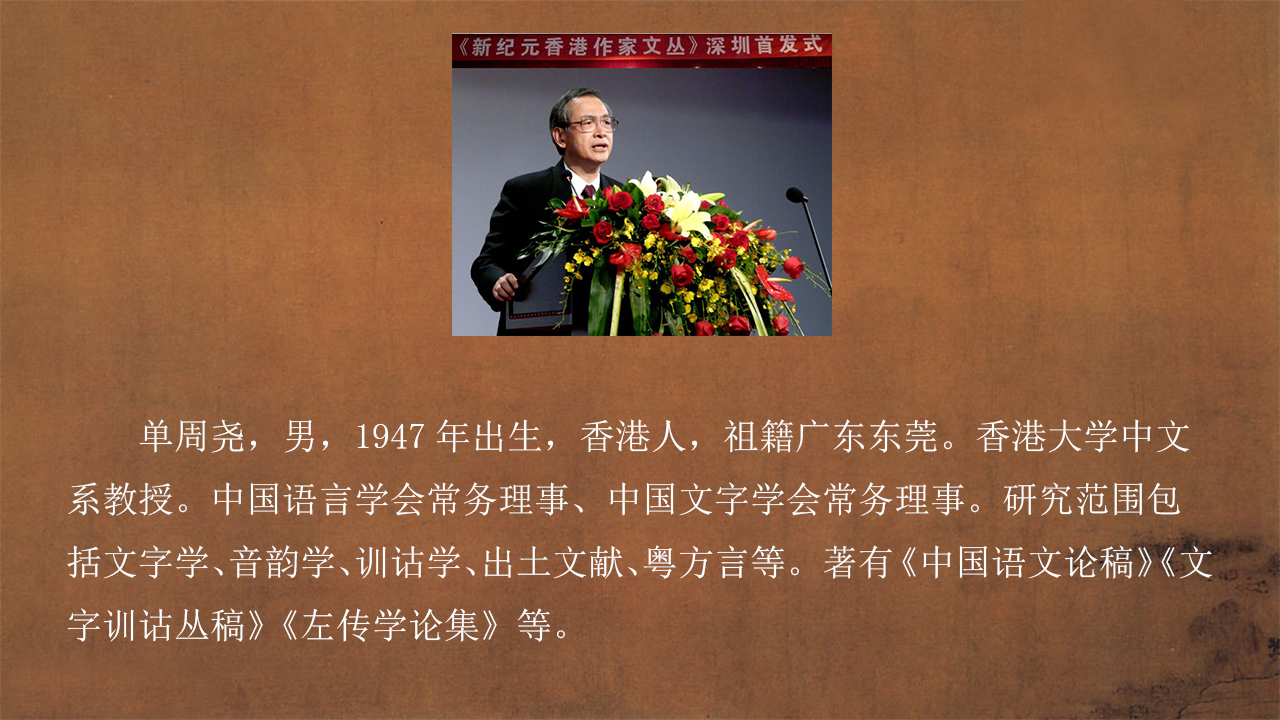 《新纪元香港作家文丛》深圳首发式

单周尧，男，1947 年出生，香港人，祖籍广东东莞。香港大学中文系教授。中国语言学会常务理事、中国文字学会常务理事。研究范围包括文字学、音韵学、训诂学、出土文献、粤方言等。著有《中国语文论稿》《文字训诂丛稿》《左传学论集》等。